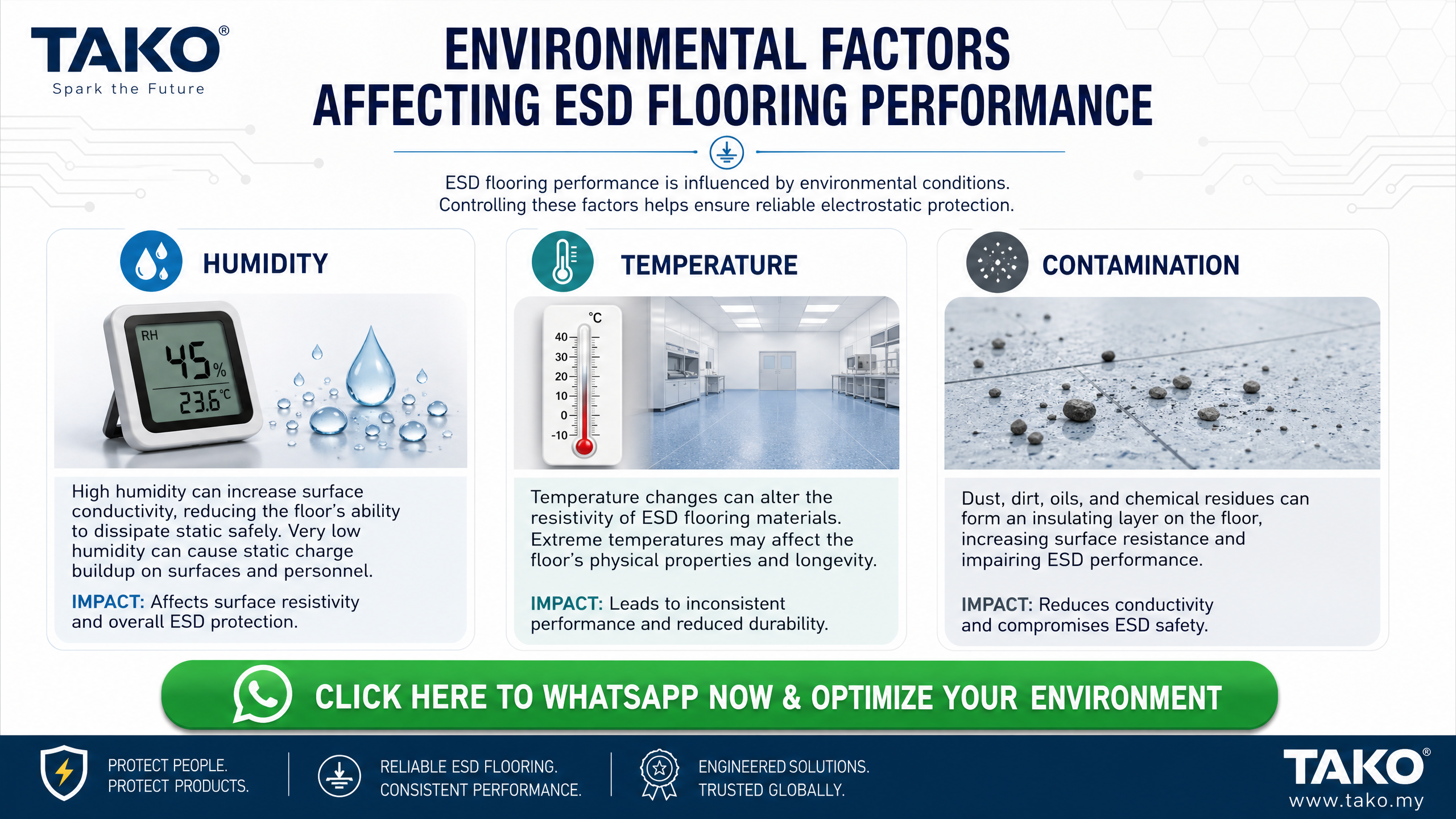 TAKO®
Spark the Future

ENVIRONMENTAL FACTORS AFFECTING ESD FLOORING PERFORMANCE

ESD flooring performance is influenced by environmental conditions. Controlling these factors helps ensure reliable electrostatic protection.

HUMIDITY

RH
45%
23.6°C

High humidity can increase surface conductivity, reducing the floor's ability to dissipate static safely. Very low humidity can cause static charge buildup on surfaces and personnel.

IMPACT: Affects surface resistivity and overall ESD protection.

TEMPERATURE

°C
40
30
20
10
0
-10

Temperature changes can alter the resistivity of ESD flooring materials. Extreme temperatures may affect the floor's physical properties and longevity.

IMPACT: Leads to inconsistent performance and reduced durability.

CONTAMINATION

Dust, dirt, oils, and chemical residues can form an insulating layer on the floor, increasing surface resistance and impairing ESD performance.

IMPACT: Reduces conductivity and compromises ESD safety.

CLICK HERE TO WHATSAPP NOW & OPTIMIZE YOUR ENVIRONMENT

PROTECT PEOPLE.
PROTECT PRODUCTS.

RELIABLE ESD FLOORING.
CONSISTENT PERFORMANCE.

ENGINEERED SOLUTIONS.
TRUSTED GLOBALLY.

TAKO®
www.tako.my